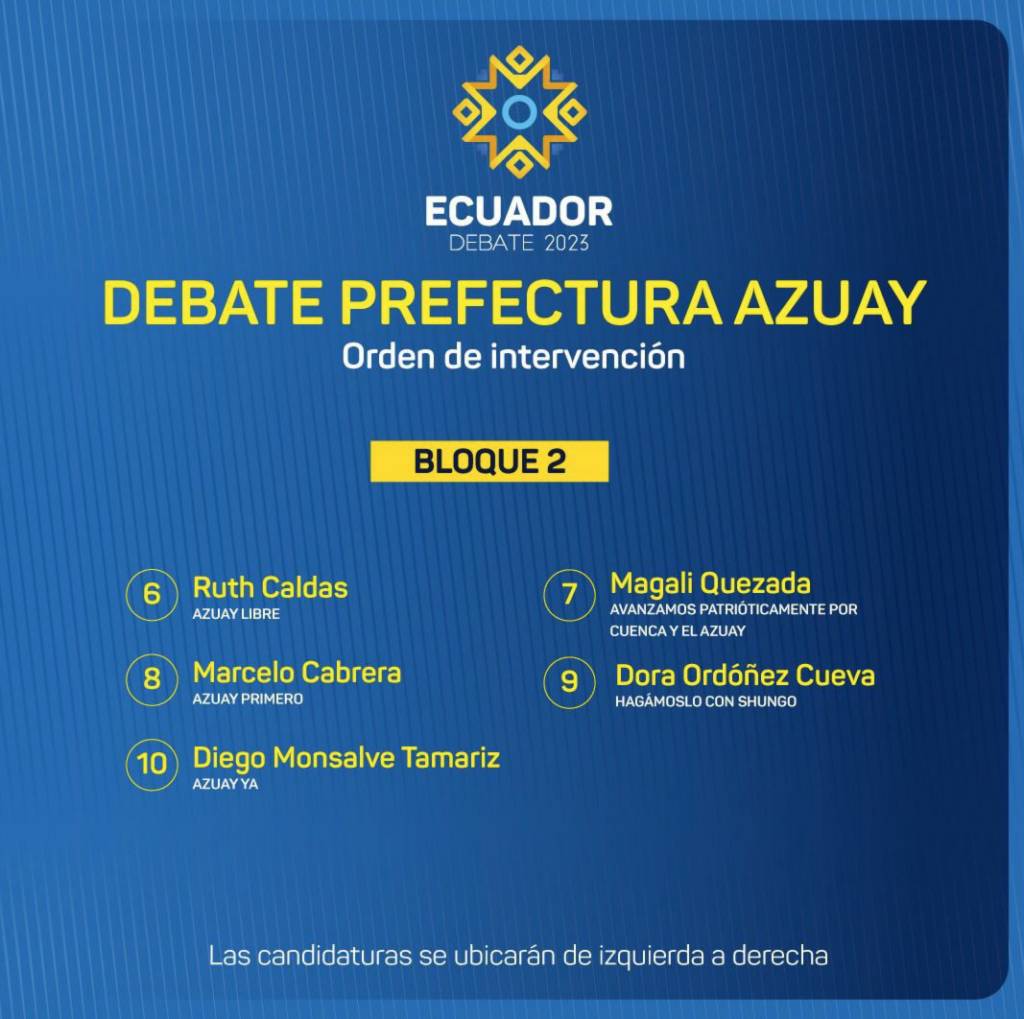 ECUADOR
DEBATE 2023

DEBATE PREFECTURA AZUAY
Orden de intervención

BLOQUE 2

6 Ruth Caldas
AZUAY LIBRE

7 Magali Quezada
AVANZAMOS PATRIÓTICAMENTE POR CUENCA Y EL AZUAY

8 Marcelo Cabrera
AZUAY PRIMERO

9 Dora Ordóñez Cueva
HAGÁMOSLO CON SHUNGO

10 Diego Monsalve Tamariz
AZUAY YA

Las candidaturas se ubicarán de izquierda a derecha